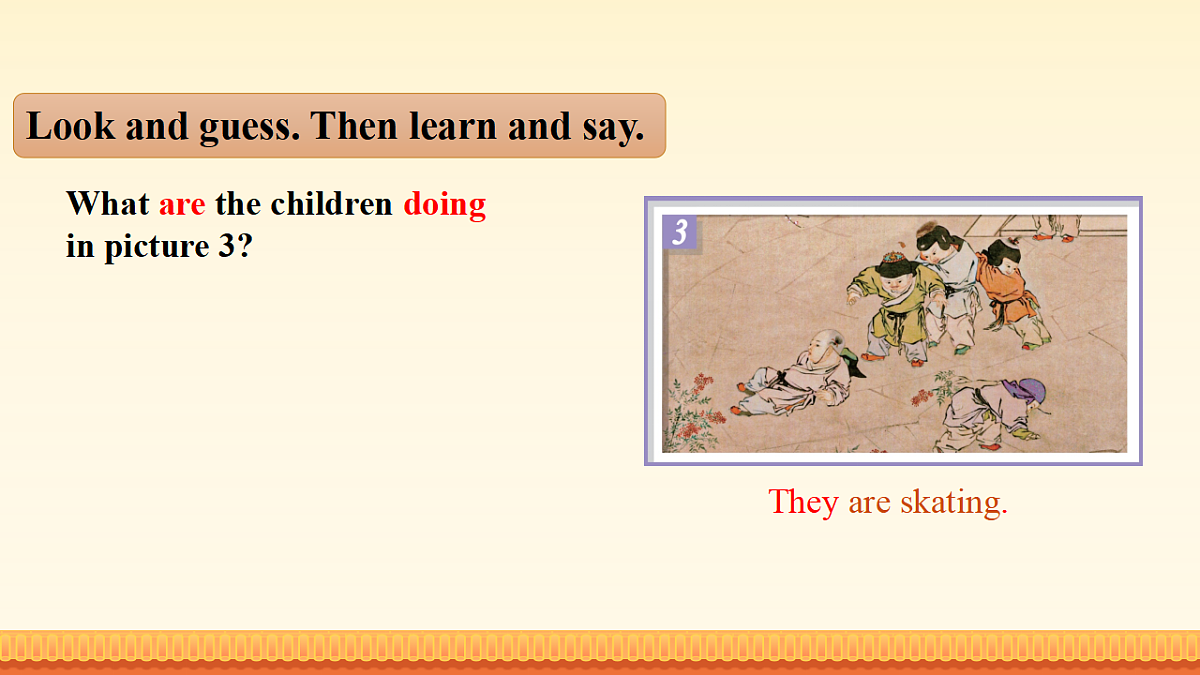 Look and guess. Then learn and say.

What are the children doing in picture 3?

3

They are skating.